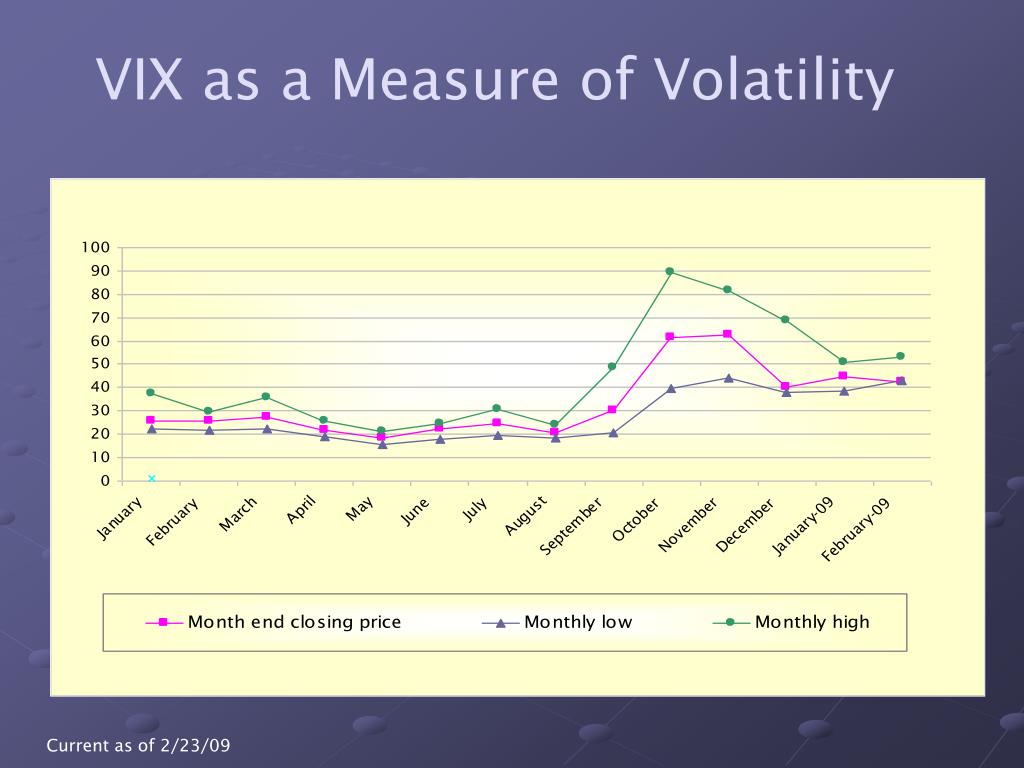 VIX as a Measure of Volatility

100
90
80
70
60
50
40
30
20
10
0

January
February
March
April
May
June
July
August
September
October
November
December
January-09
February-09

Month end closing price
Monthly low
Monthly high

Current as of 2/23/09